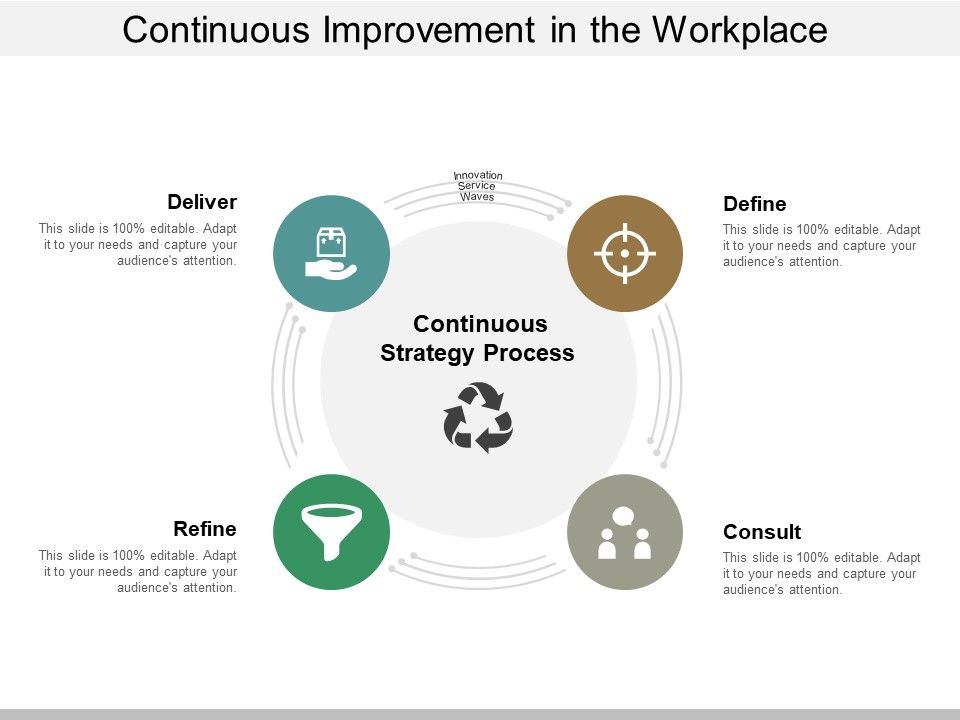 Continuous Improvement in the Workplace

Innovation Service Waves

Deliver

This slide is 100% editable. Adapt it to your needs and capture your audience's attention.

Define

This slide is 100% editable. Adapt it to your needs and capture your audience's attention.

Continuous Strategy Process

Refine

This slide is 100% editable. Adapt it to your needs and capture your audience's attention.

Consult

This slide is 100% editable. Adapt it to your needs and capture your audience's attention.